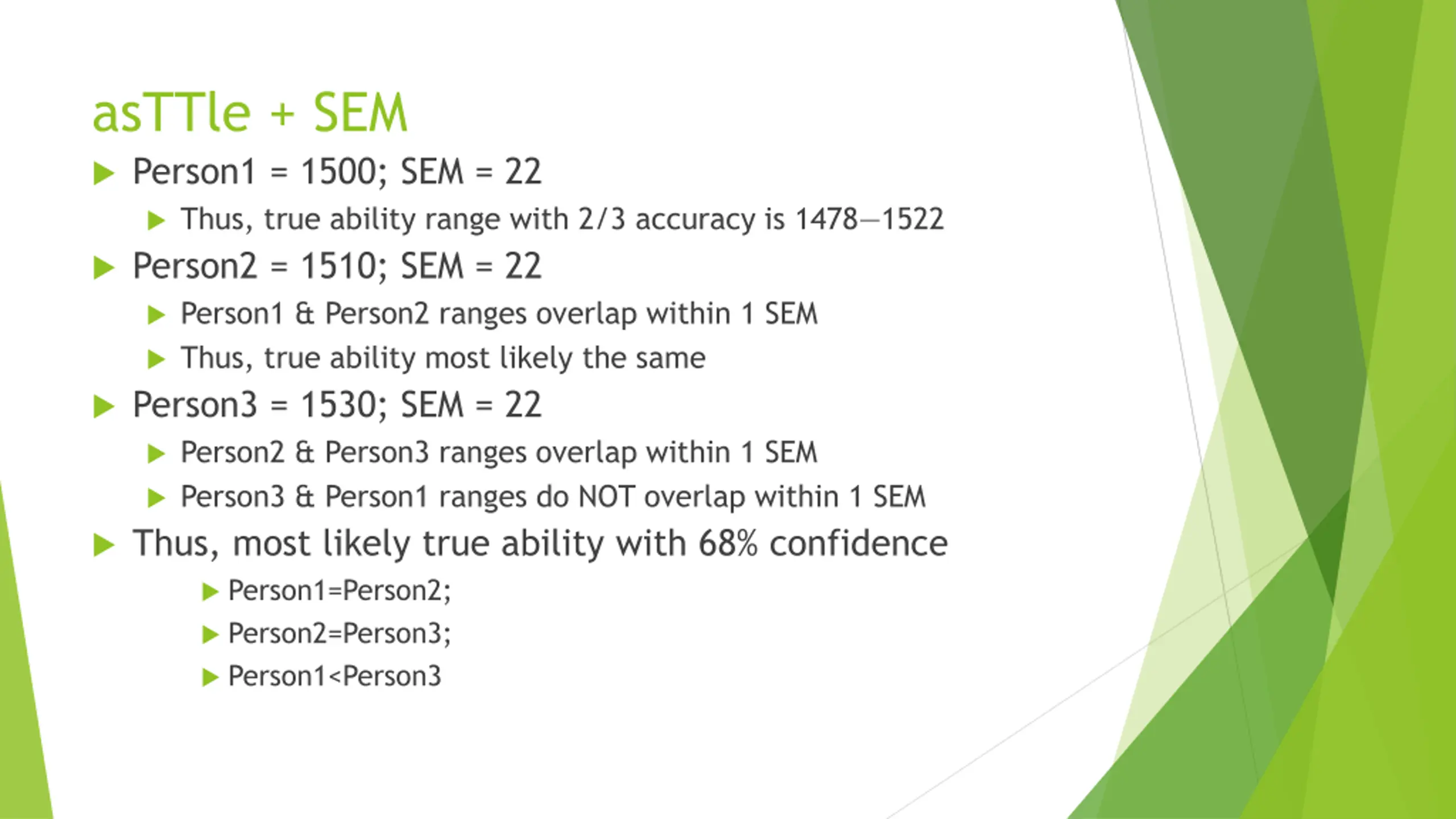 asTTle + SEM

Person1 = 1500; SEM = 22

Thus, true ability range with 2/3 accuracy is 1478—1522

Person2 = 1510; SEM = 22

Person1 & Person2 ranges overlap within 1 SEM

Thus, true ability most likely the same

Person3 = 1530; SEM = 22

Person2 & Person3 ranges overlap within 1 SEM

Person3 & Person1 ranges do NOT overlap within 1 SEM

Thus, most likely true ability with 68% confidence

Person1=Person2;

Person2=Person3;

Person1<Person3